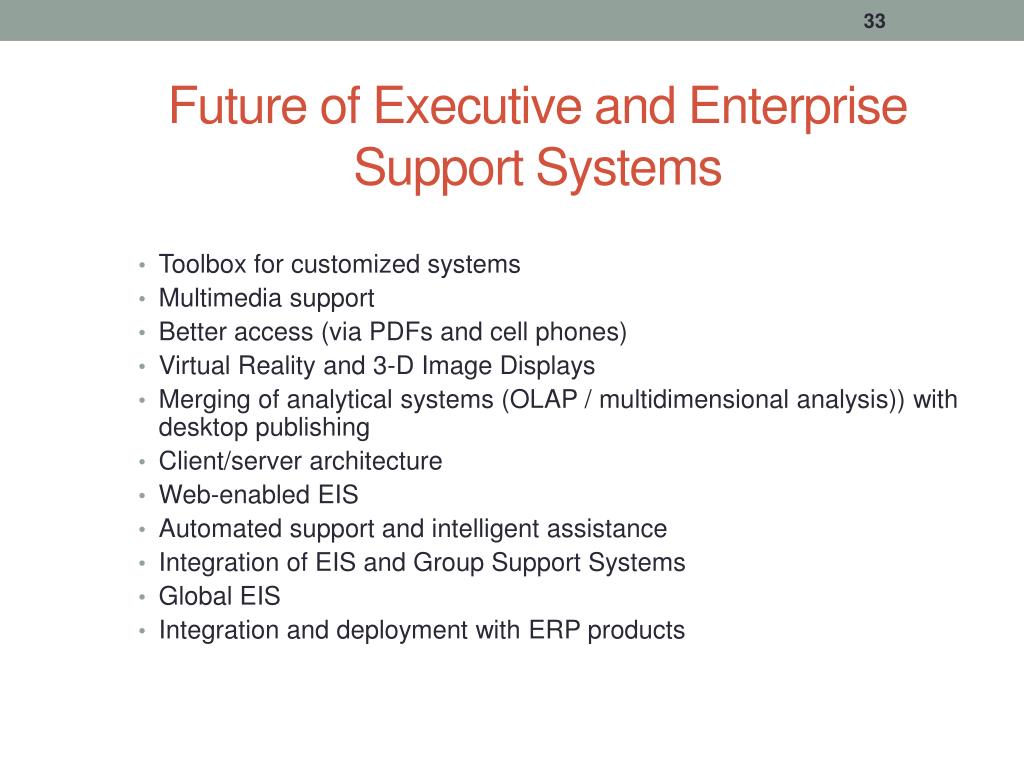 33

Future of Executive and Enterprise Support Systems

• Toolbox for customized systems
• Multimedia support
• Better access (via PDFs and cell phones)
• Virtual Reality and 3-D Image Displays
• Merging of analytical systems (OLAP / multidimensional analysis)) with desktop publishing
• Client/server architecture
• Web-enabled EIS
• Automated support and intelligent assistance
• Integration of EIS and Group Support Systems
• Global EIS
• Integration and deployment with ERP products